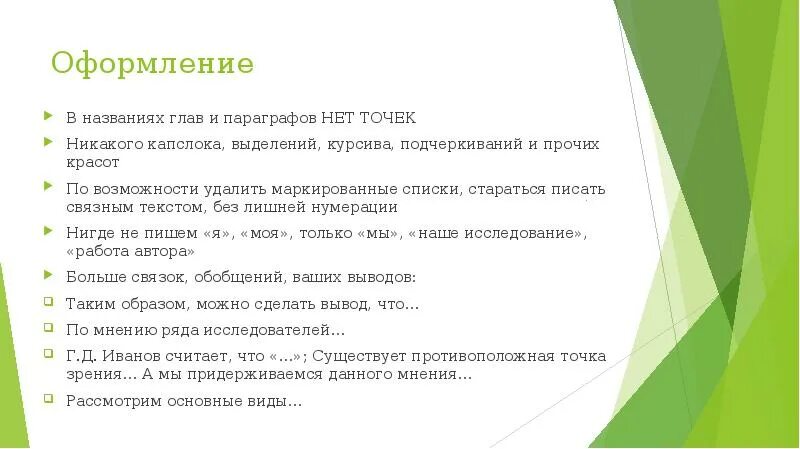 Оформление

В названиях глав и параграфов НЕТ ТОЧЕК

Никакого капслока, выделений, курсива, подчеркиваний и прочих красот

По возможности удалить маркированные списки, стараться писать связным текстом, без лишней нумерации

Нигде не пишем «я», «моя», только «мы», «наше исследование», «работа автора»

Больше связок, обобщений, ваших выводов:

Таким образом, можно сделать вывод, что…

По мнению ряда исследователей…

Г.Д. Иванов считает, что «…»; Существует противоположная точка зрения… А мы придерживаемся данного мнения…

Рассмотрим основные виды…